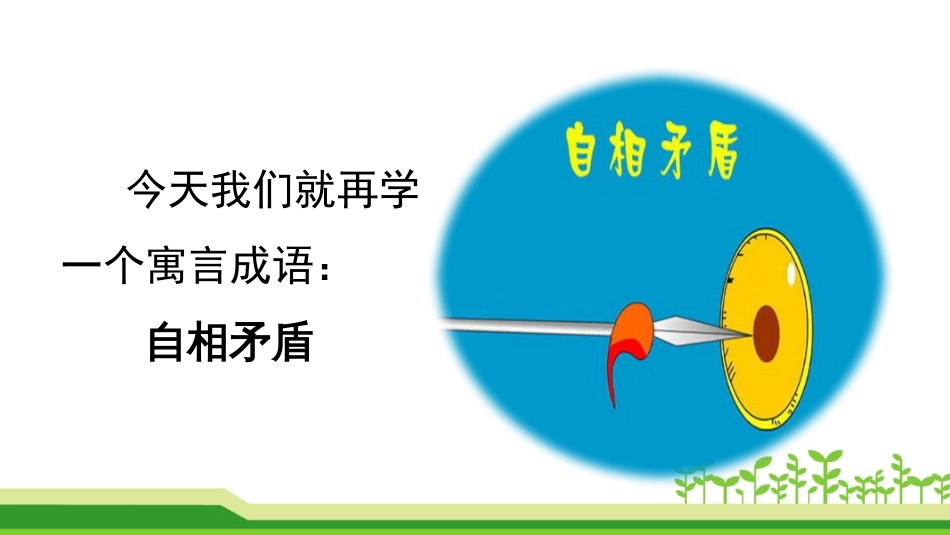 今天我们就再学一个寓言成语：

自相矛盾

自相矛盾